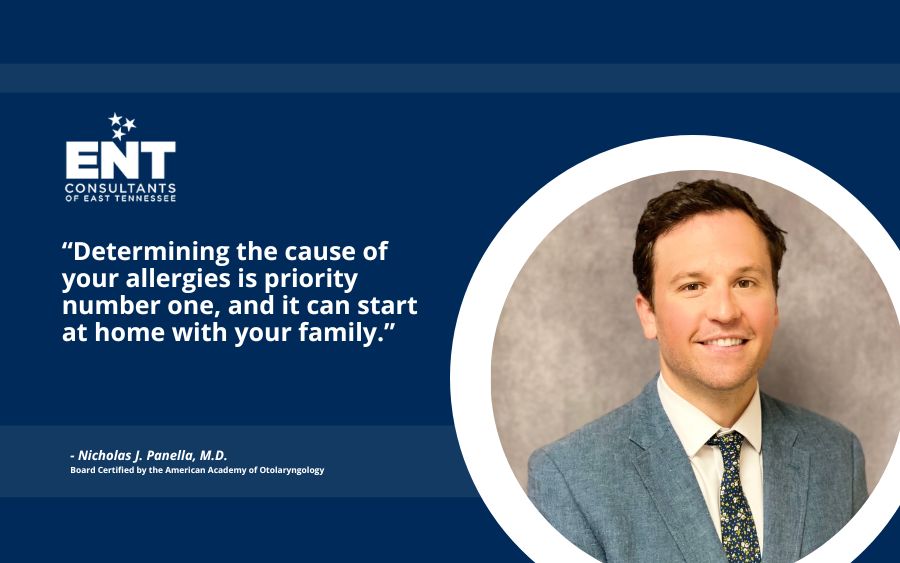 ENT
CONSULTANTS
OF EAST TENNESSEE

“Determining the cause of your allergies is priority number one, and it can start at home with your family.”

- Nicholas J. Panella, M.D.
Board Certified by the American Academy of Otolaryngology